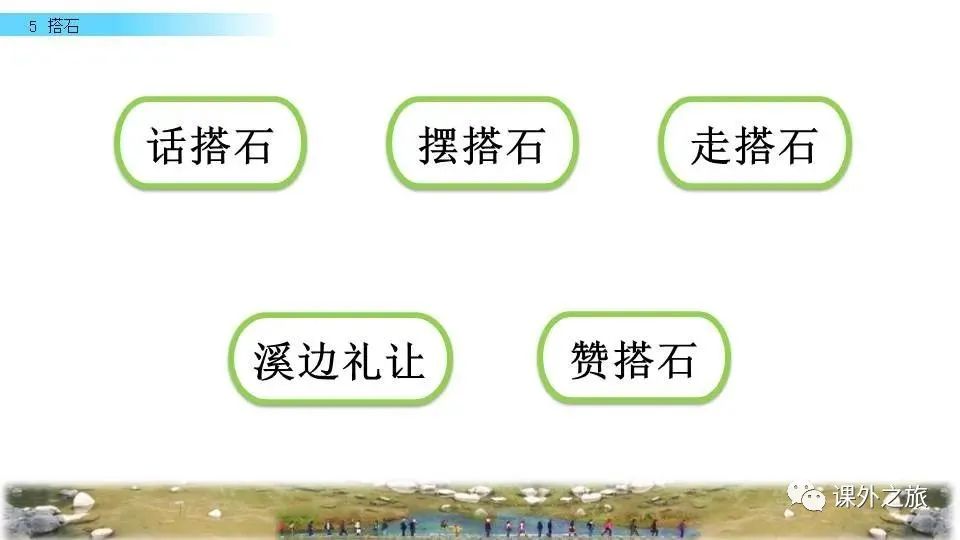 5 搭石

话搭石

摆搭石

走搭石

溪边礼让

赞搭石

课外之旅